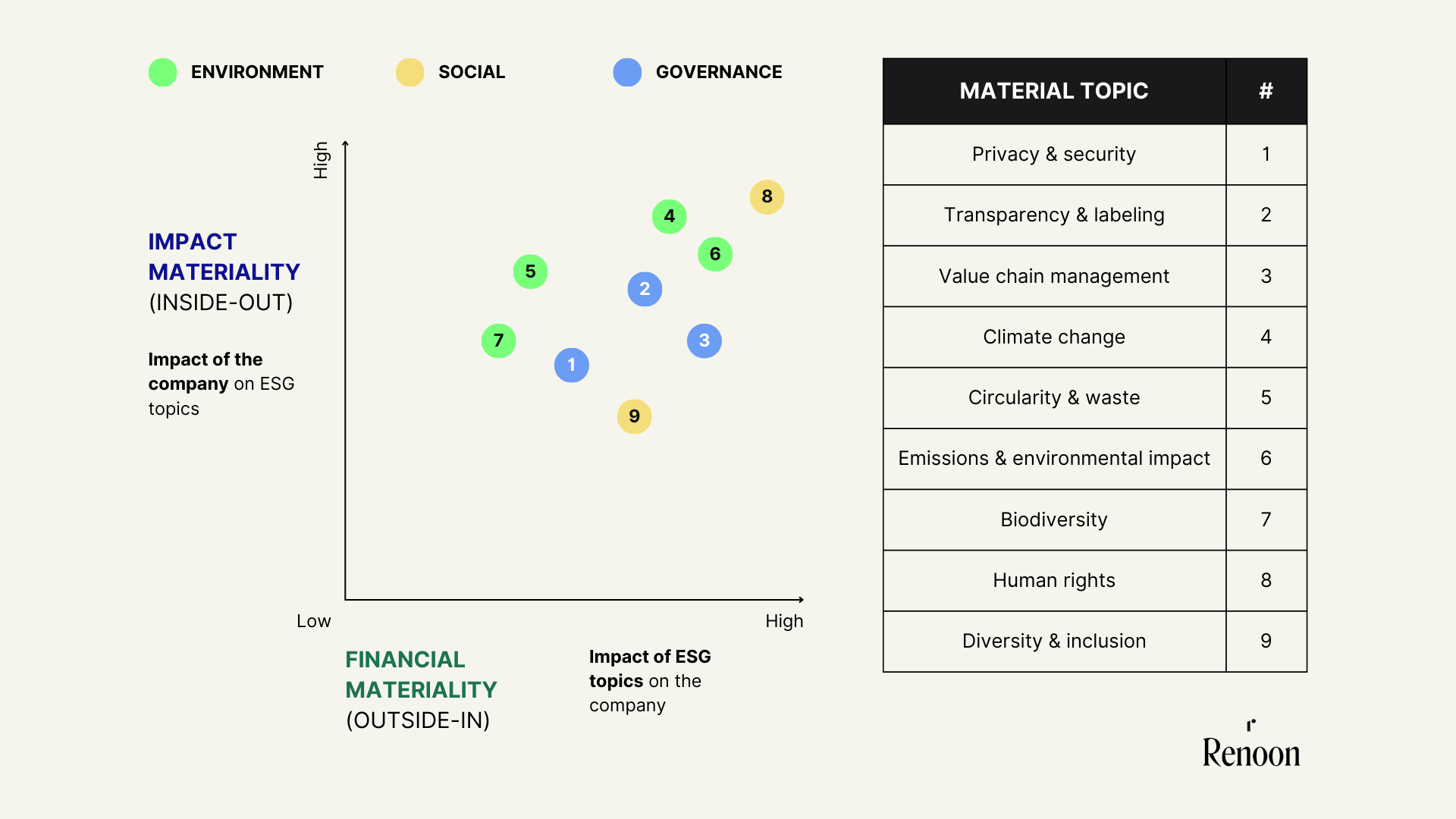 ENVIRONMENT SOCIAL GOVERNANCE

High

IMPACT MATERIALITY (INSIDE-OUT)

Impact of the company on ESG topics

8
4
6
5
2
7
3
1
9

Low High

FINANCIAL MATERIALITY (OUTSIDE-IN)

Impact of ESG topics on the company

| MATERIAL TOPIC | # |
|---|---|
| Privacy & security | 1 |
| Transparency & labeling | 2 |
| Value chain management | 3 |
| Climate change | 4 |
| Circularity & waste | 5 |
| Emissions & environmental impact | 6 |
| Biodiversity | 7 |
| Human rights | 8 |
| Diversity & inclusion | 9 |

r
Renoon